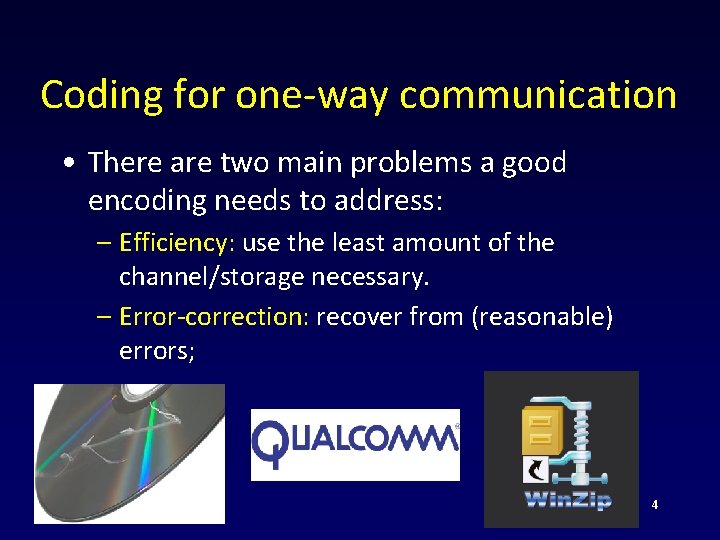 Coding for one-way communication

• There are two main problems a good encoding needs to address:

– Efficiency: use the least amount of the channel/storage necessary.

– Error-correction: recover from (reasonable) errors;

QUALCOMM

WinZip

4